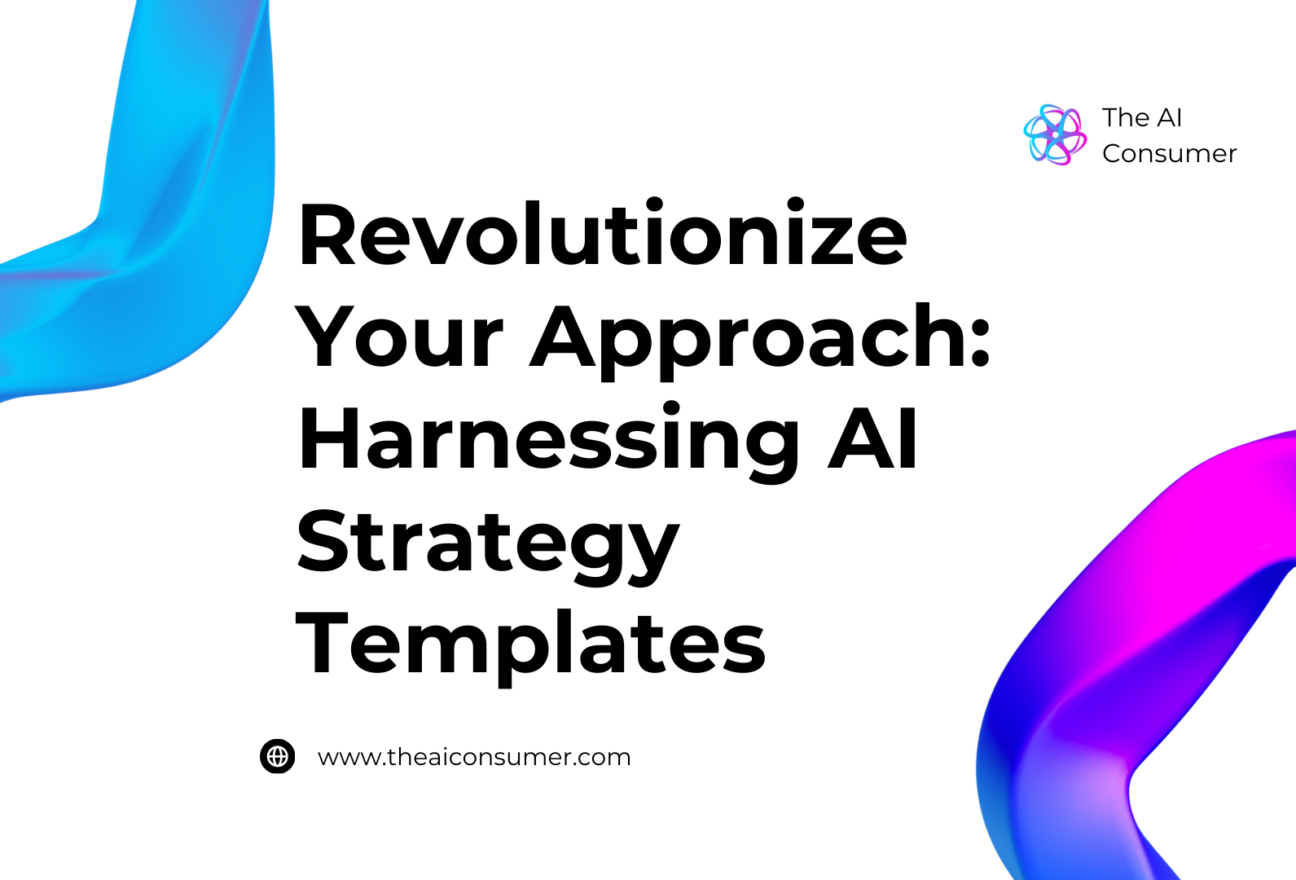 The AI Consumer

Revolutionize Your Approach: Harnessing AI Strategy Templates

www.theaiconsumer.com